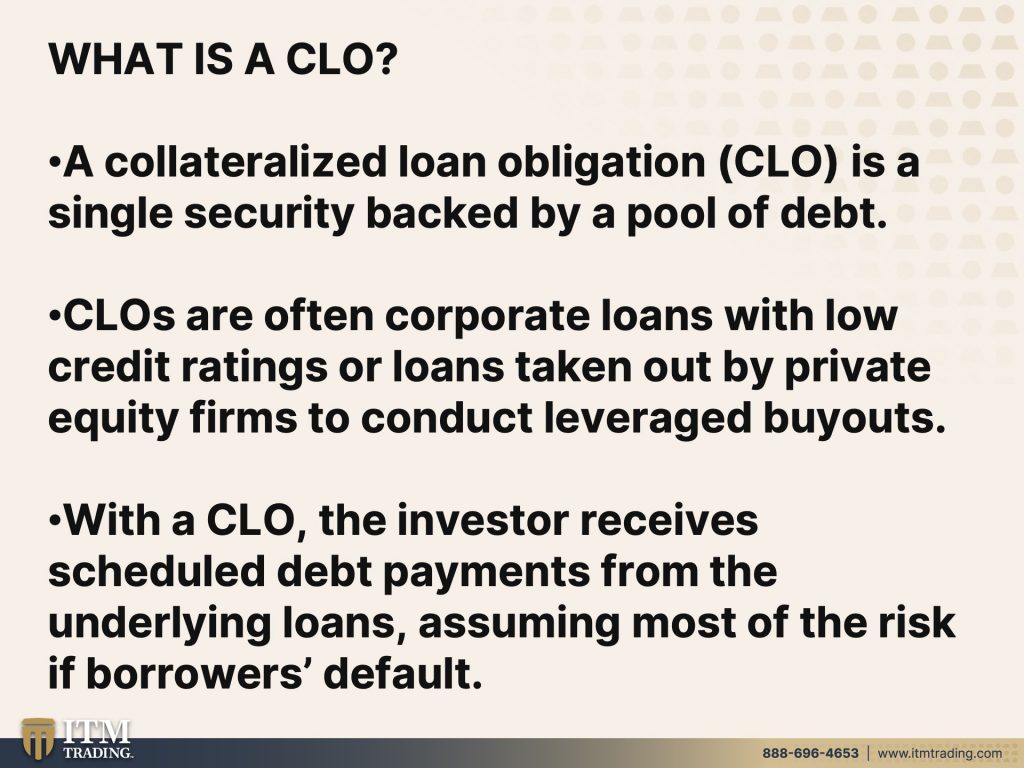 WHAT IS A CLO?

•A collateralized loan obligation (CLO) is a single security backed by a pool of debt.

•CLOs are often corporate loans with low credit ratings or loans taken out by private equity firms to conduct leveraged buyouts.

•With a CLO, the investor receives scheduled debt payments from the underlying loans, assuming most of the risk if borrowers' default.

ITM TRADING.

888-696-4653 | www.itmtrading.com